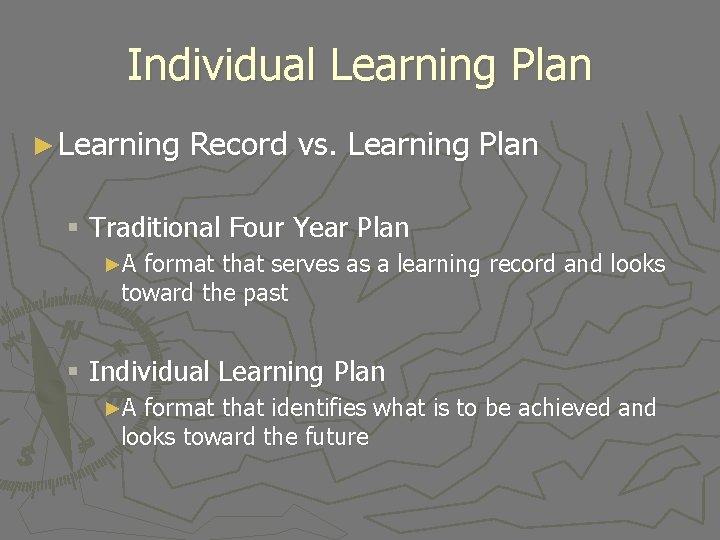 Individual Learning Plan

►Learning Record vs. Learning Plan

▪ Traditional Four Year Plan

►A format that serves as a learning record and looks toward the past

▪ Individual Learning Plan

►A format that identifies what is to be achieved and looks toward the future